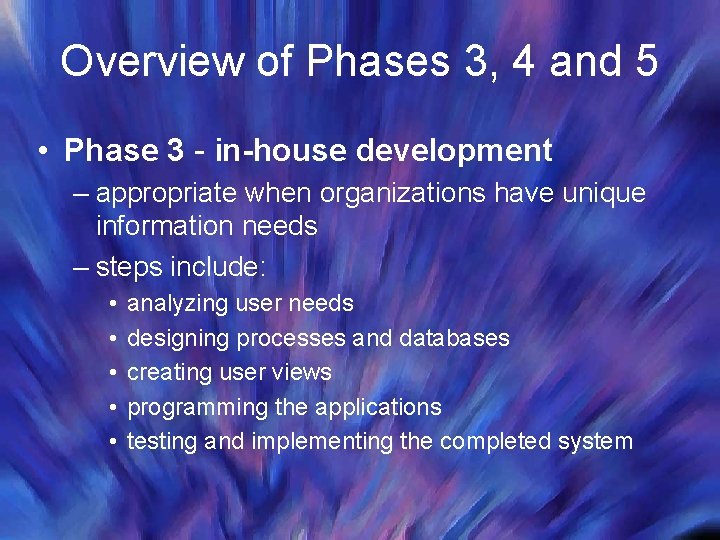 Overview of Phases 3, 4 and 5

• Phase 3 - in-house development

– appropriate when organizations have unique information needs

– steps include:

• analyzing user needs
• designing processes and databases
• creating user views
• programming the applications
• testing and implementing the completed system